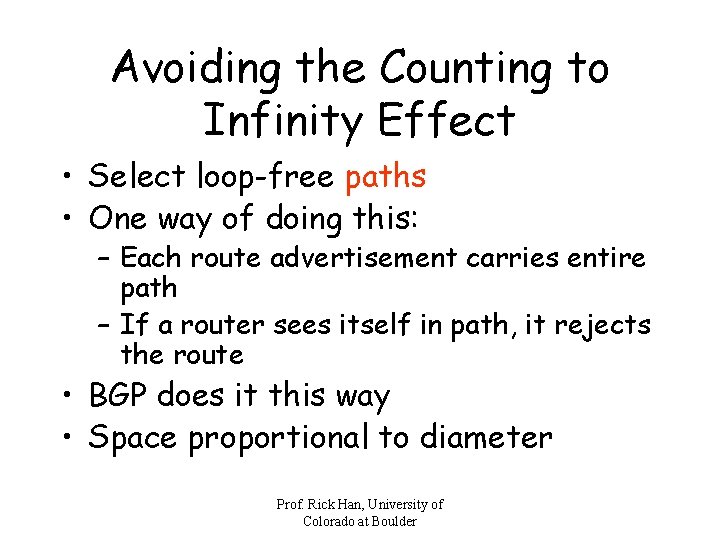 Avoiding the Counting to Infinity Effect

• Select loop-free paths
• One way of doing this:
  – Each route advertisement carries entire path
  – If a router sees itself in path, it rejects the route
• BGP does it this way
• Space proportional to diameter

Prof. Rick Han, University of Colorado at Boulder